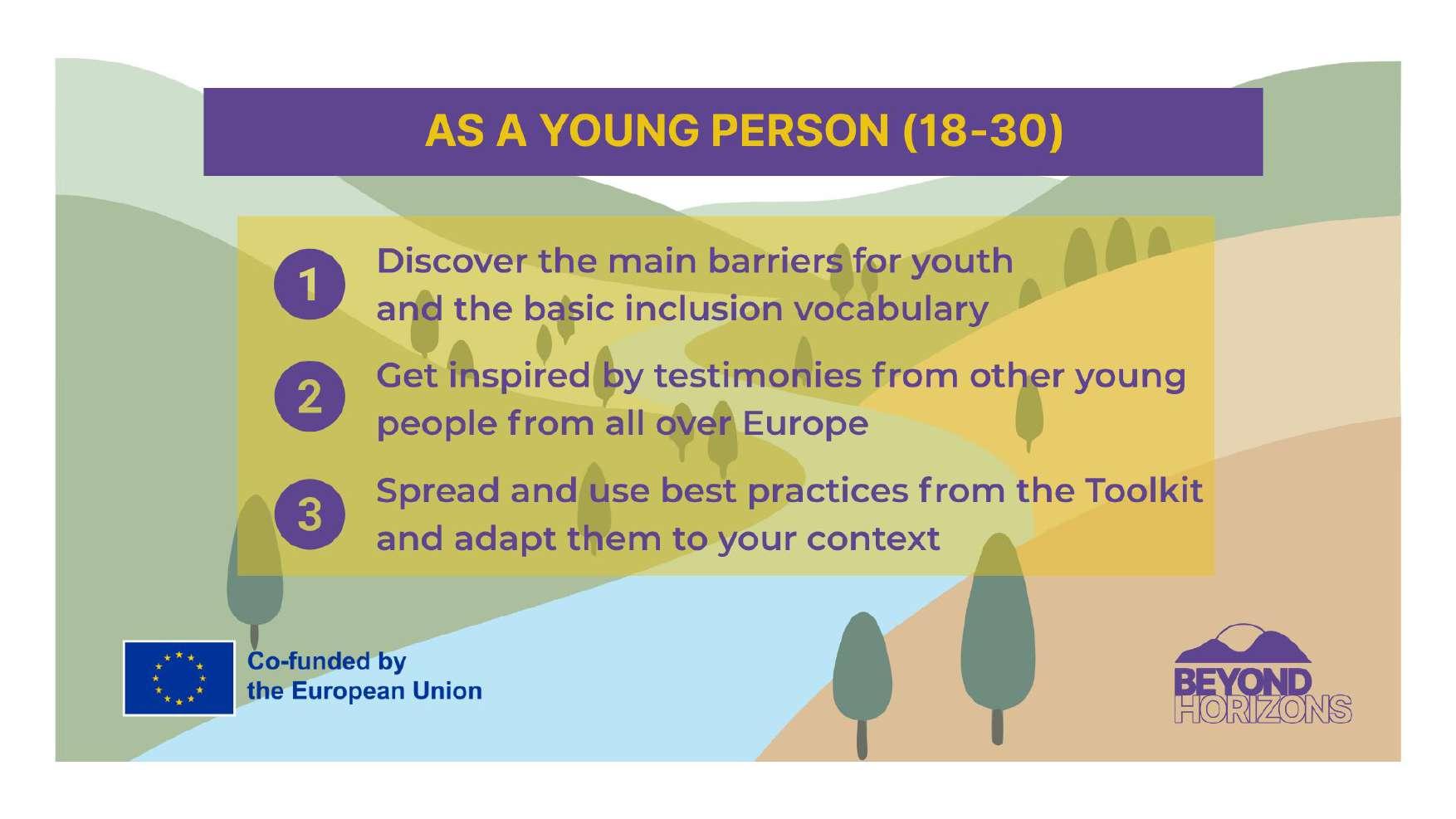 AS A YOUNG PERSON (18-30)

1 Discover the main barriers for youth and the basic inclusion vocabulary

2 Get inspired by testimonies from other young people from all over Europe

3 Spread and use best practices from the Toolkit and adapt them to your context

Co-funded by the European Union

BEYOND HORIZONS